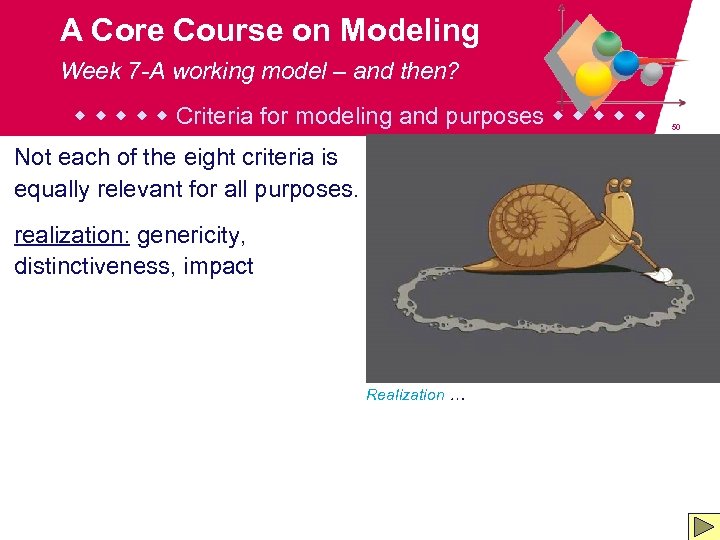 A Core Course on Modeling

Week 7-A working model – and then?

◆ ◆ ◆ ◆ ◆ Criteria for modeling and purposes ◆ ◆ ◆ ◆ ◆

50

Not each of the eight criteria is equally relevant for all purposes.

realization: genericity, distinctiveness, impact

Realization …